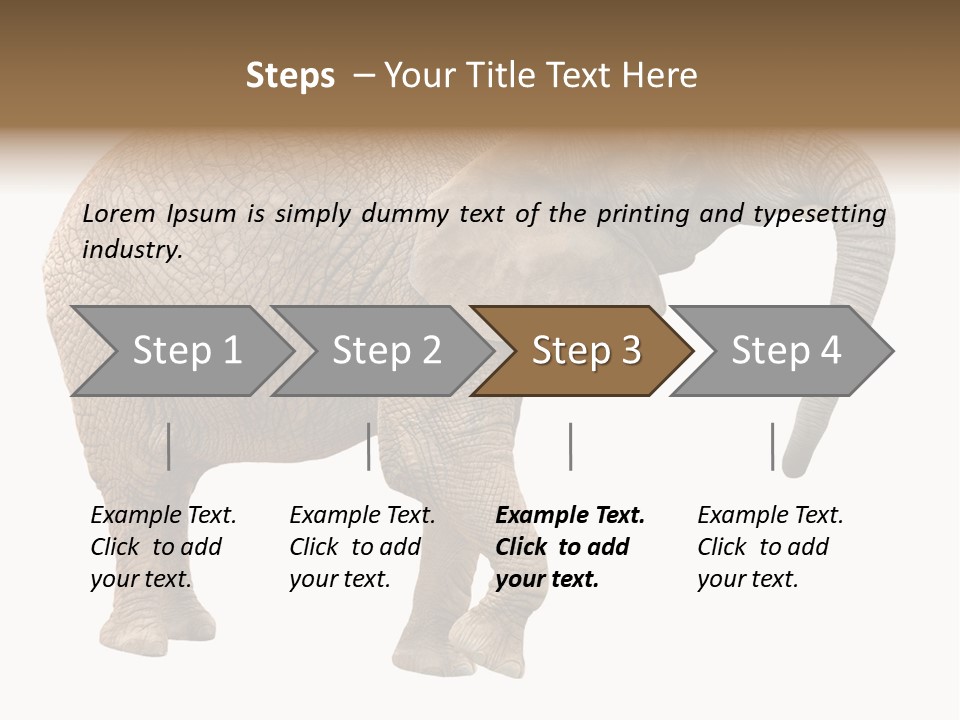 Steps – Your Title Text Here

Lorem Ipsum is simply dummy text of the printing and typesetting industry.

Step 1

Step 2

Step 3

Step 4

Example Text. Click to add your text.

Example Text. Click to add your text.

Example Text. Click to add your text.

Example Text. Click to add your text.